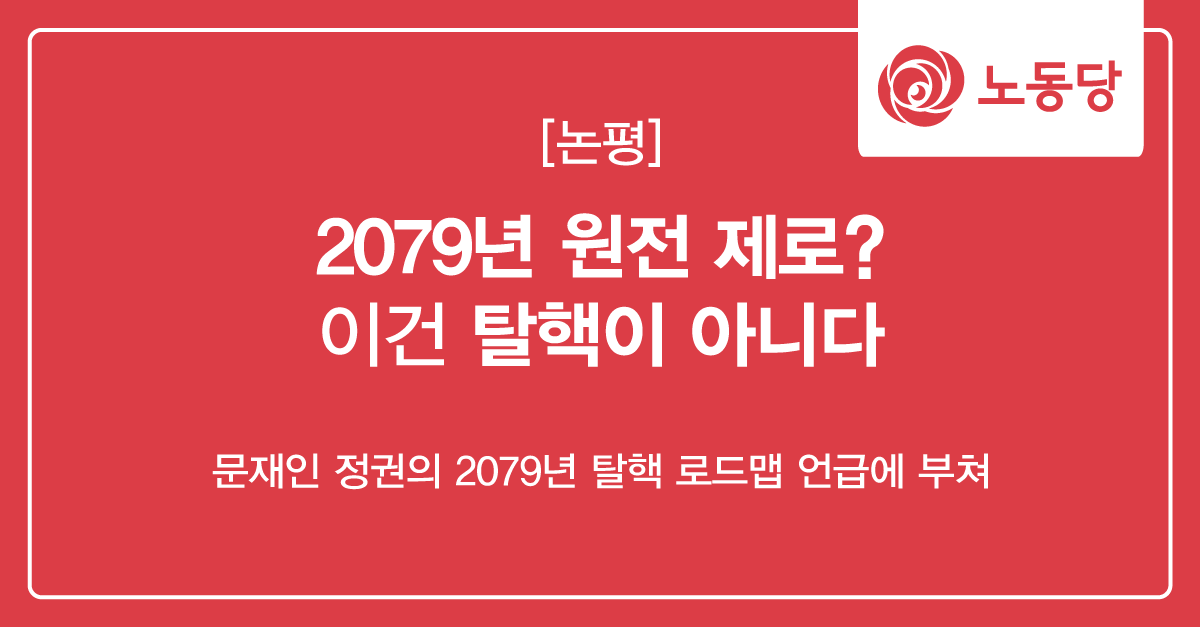 노동당

[논평]

2079년 원전 제로?
이건 탈핵이 아니다

문재인 정권의 2079년 탈핵 로드맵 언급에 부쳐